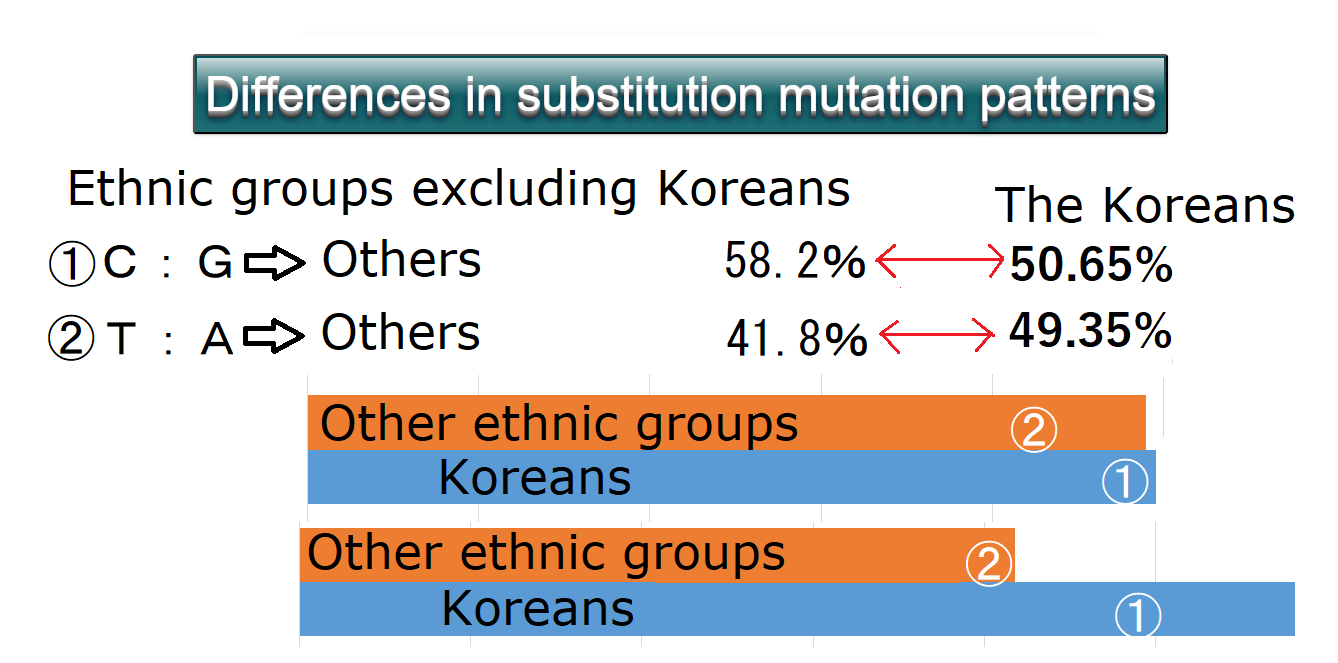 Differences in substitution mutation patterns

Ethnic groups excluding Koreans

The Koreans

①C : G ⇨ Others 58.2% ⟷ 50.65%

②T : A ⇨ Others 41.8% ⟷ 49.35%

Other ethnic groups ②

Koreans ①

Other ethnic groups ②

Koreans ①